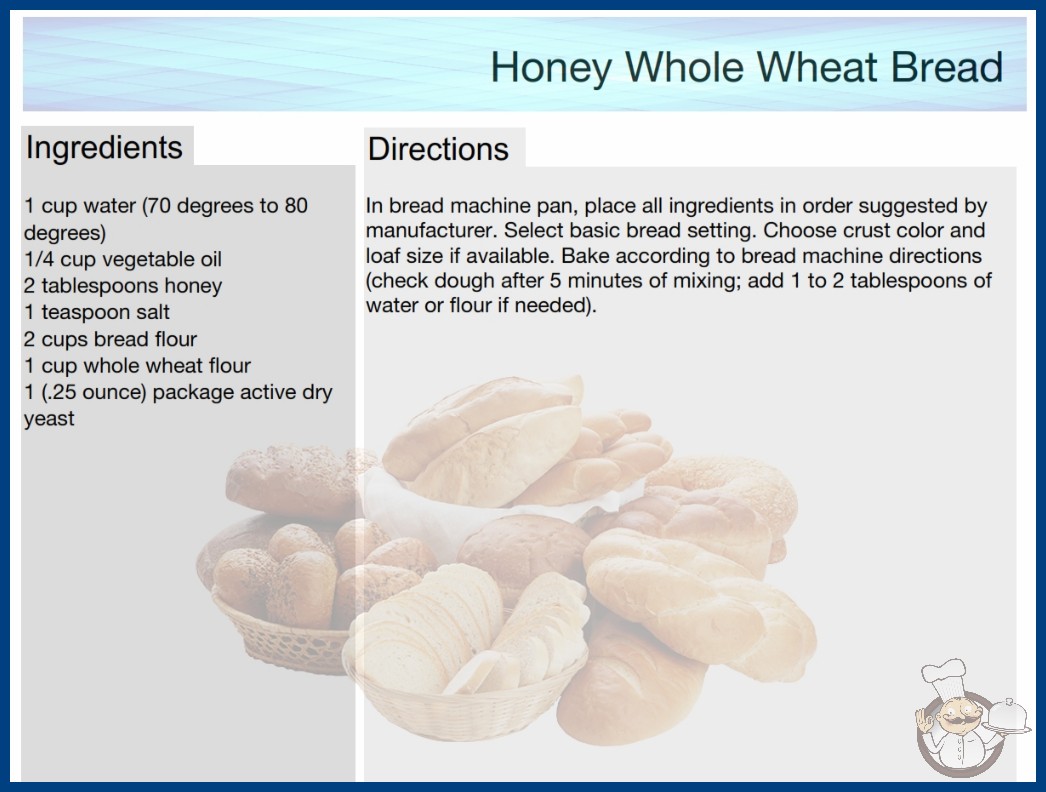 Honey Whole Wheat Bread

Ingredients

1 cup water (70 degrees to 80 degrees)
1/4 cup vegetable oil
2 tablespoons honey
1 teaspoon salt
2 cups bread flour
1 cup whole wheat flour
1 (.25 ounce) package active dry yeast

Directions

In bread machine pan, place all ingredients in order suggested by manufacturer. Select basic bread setting. Choose crust color and loaf size if available. Bake according to bread machine directions (check dough after 5 minutes of mixing; add 1 to 2 tablespoons of water or flour if needed).